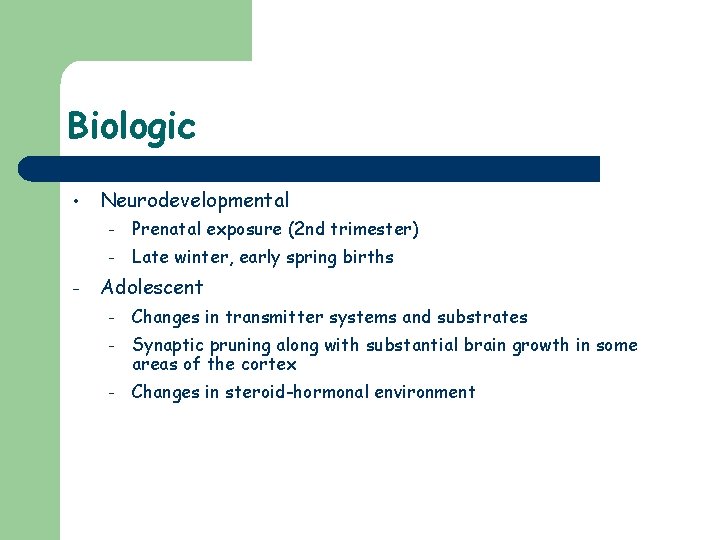 Biologic

• Neurodevelopmental
– Prenatal exposure (2nd trimester)
– Late winter, early spring births

– Adolescent
– Changes in transmitter systems and substrates
– Synaptic pruning along with substantial brain growth in some areas of the cortex
– Changes in steroid-hormonal environment